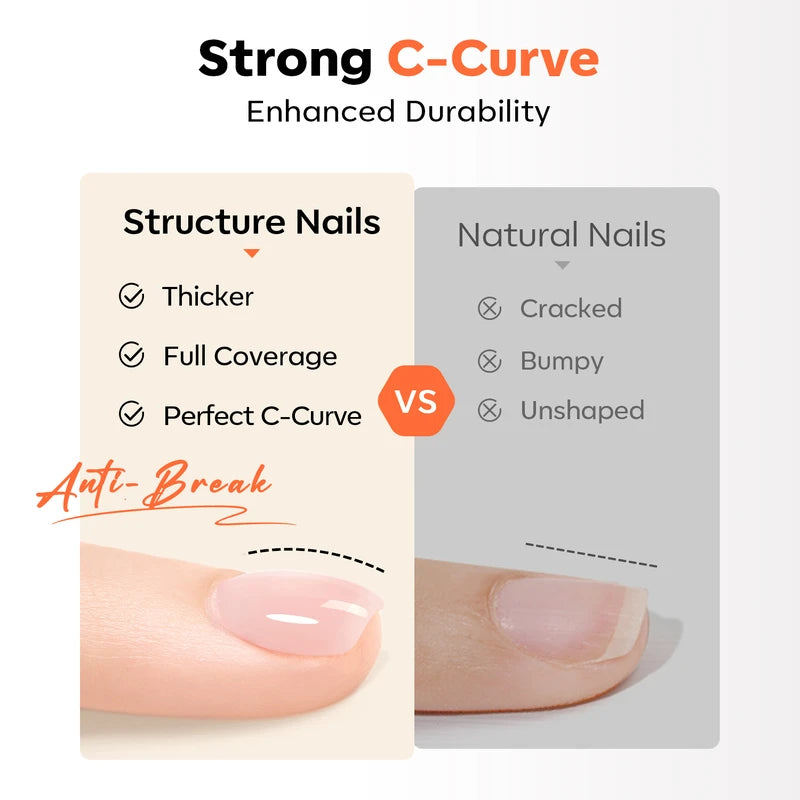 Strong C-Curve
Enhanced Durability

Structure Nails

Thicker

Full Coverage

Perfect C-Curve

Anti-Break

VS

Natural Nails

Cracked

Bumpy

Unshaped